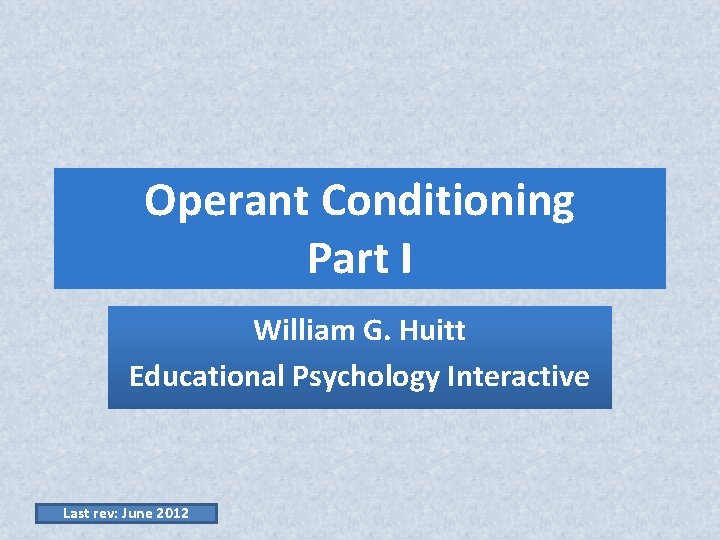 Operant Conditioning
Part I

William G. Huitt
Educational Psychology Interactive

Last rev: June 2012